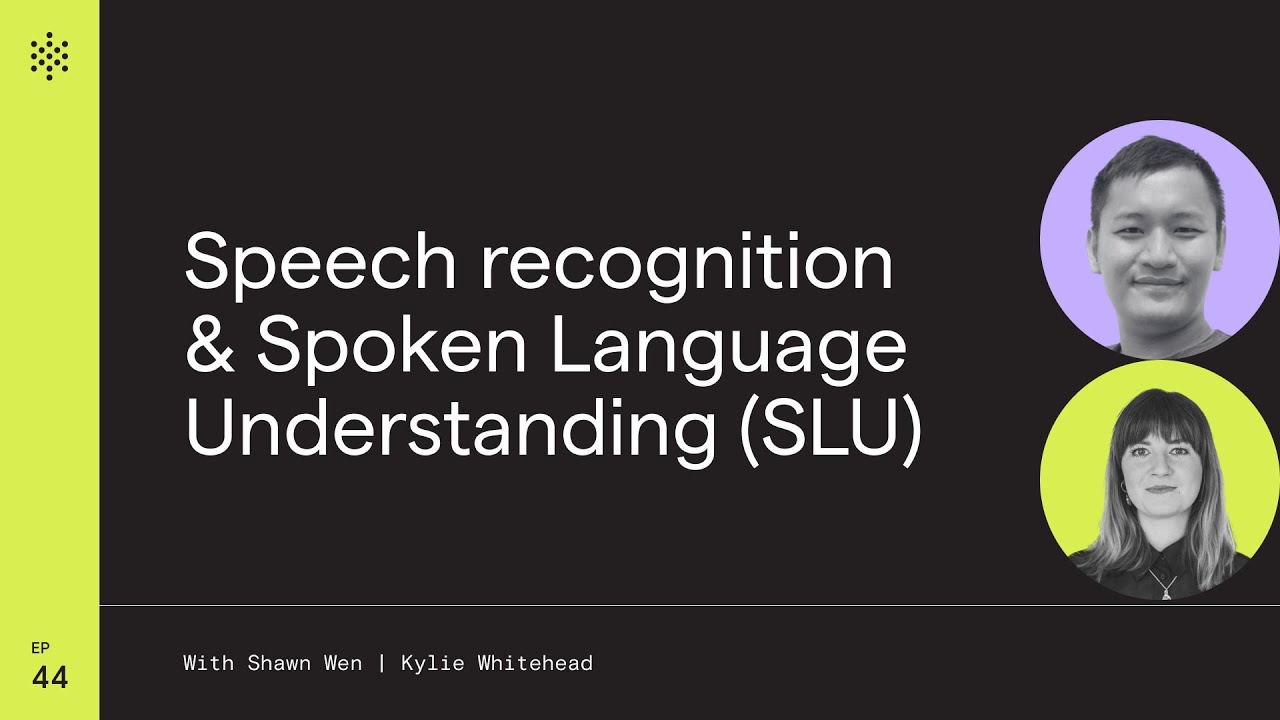 Speech recognition & Spoken Language Understanding (SLU)

EP
44

With Shawn Wen | Kylie Whitehead